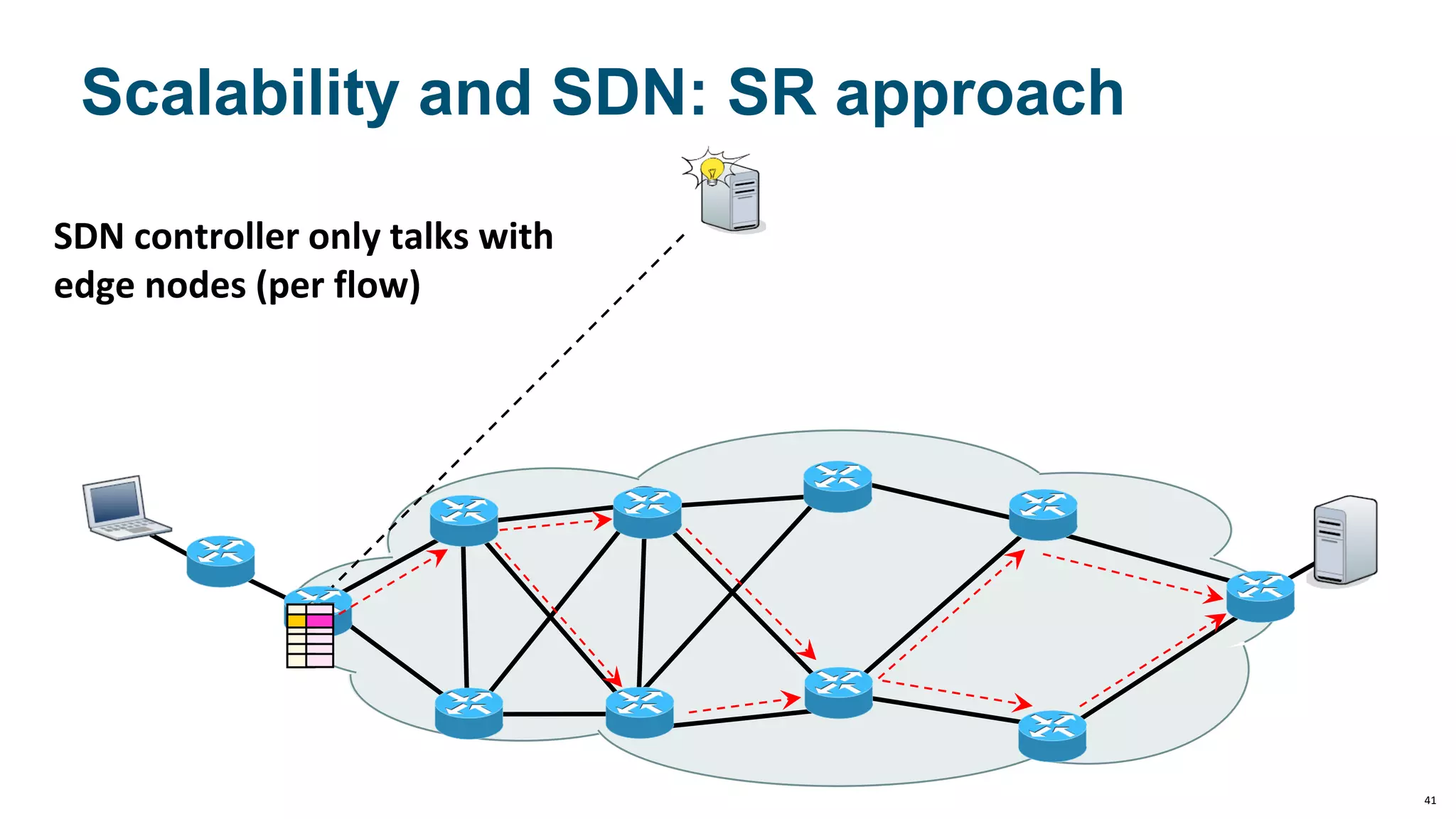 Scalability and SDN: SR approach

SDN controller only talks with edge nodes (per flow)

41